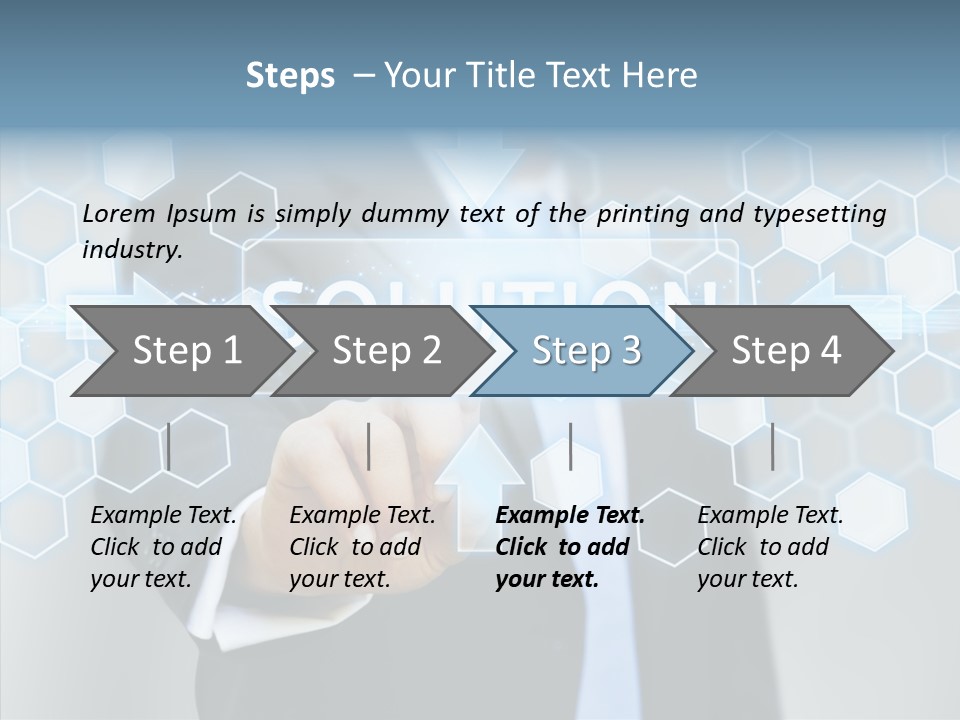 Steps – Your Title Text Here

Lorem Ipsum is simply dummy text of the printing and typesetting industry.

SOLUTION

Step 1

Step 2

Step 3

Step 4

Example Text. Click to add your text.

Example Text. Click to add your text.

Example Text. Click to add your text.

Example Text. Click to add your text.